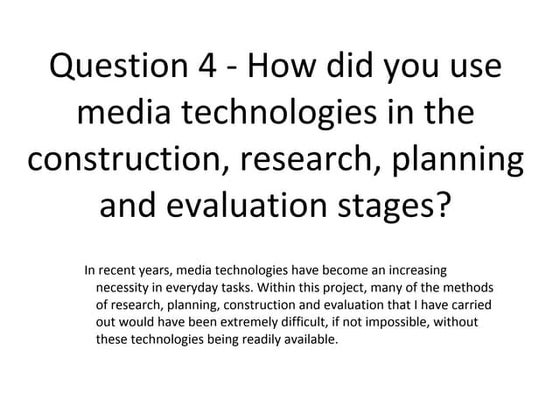 Question 4 - How did you use media technologies in the construction, research, planning and evaluation stages?

In recent years, media technologies have become an increasing necessity in everyday tasks. Within this project, many of the methods of research, planning, construction and evaluation that I have carried out would have been extremely difficult, if not impossible, without these technologies being readily available.